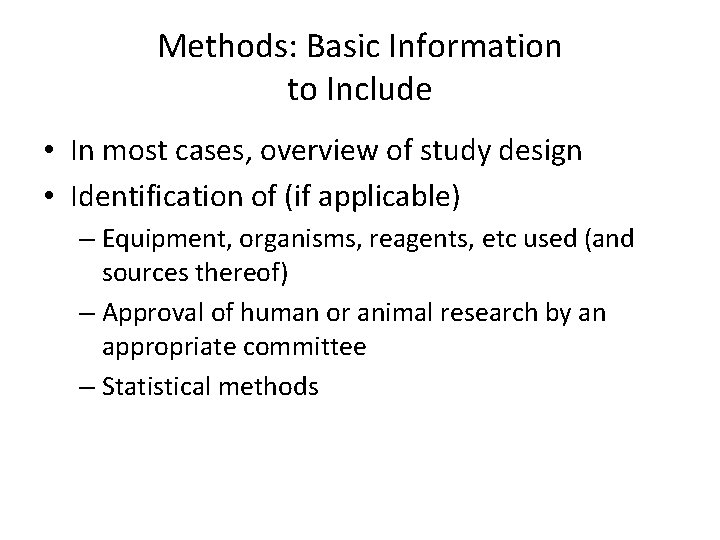 Methods: Basic Information to Include

• In most cases, overview of study design
• Identification of (if applicable)
– Equipment, organisms, reagents, etc used (and sources thereof)
– Approval of human or animal research by an appropriate committee
– Statistical methods